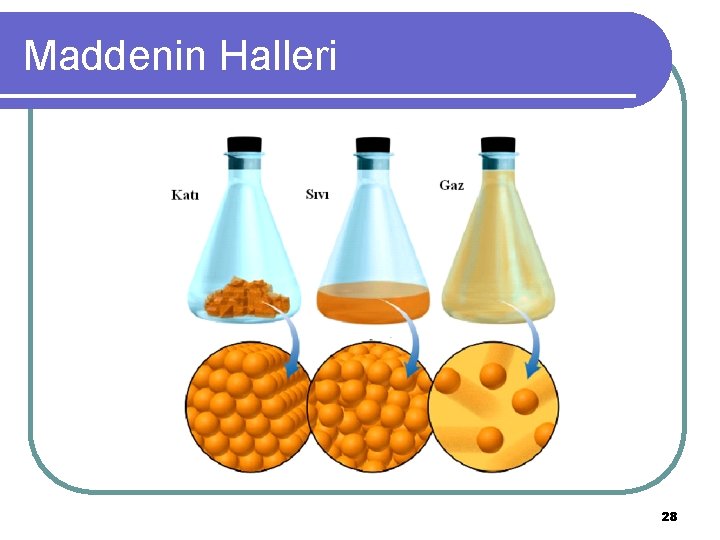 Maddenin Halleri

Katı

Sıvı

Gaz

28